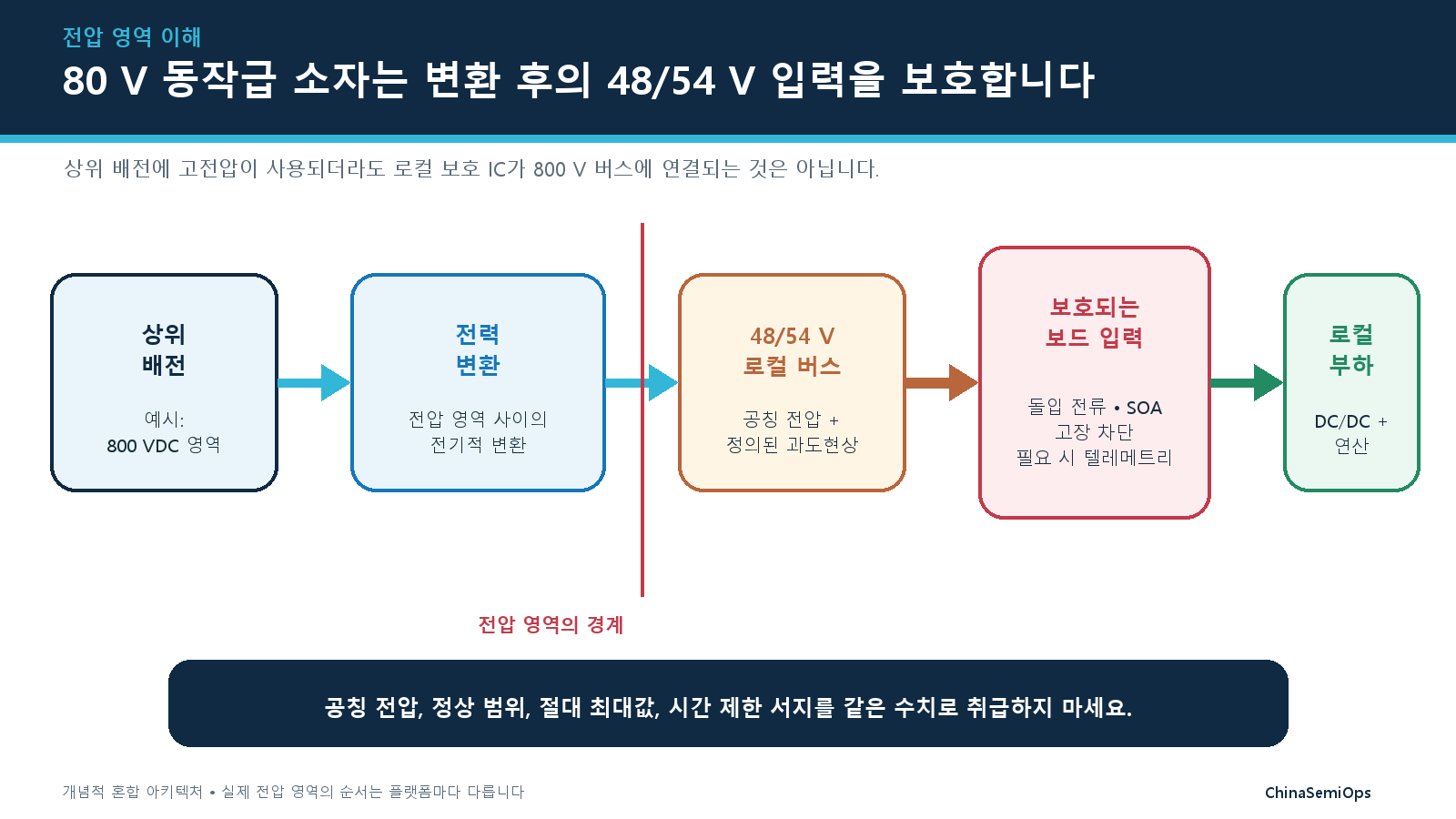 전압 영역 이해

80 V 동작급 소자는 변환 후의 48/54 V 입력을 보호합니다

상위 배전에 고전압이 사용되더라도 로컬 보호 IC가 800 V 버스에 연결되는 것은 아닙니다.

상위
배전

예시:
800 VDC 영역

전력
변환

전압 영역 사이의
전기적 변환

48/54 V
로컬 버스

공칭 전압 +
정의된 과도현상

보호되는
보드 입력

돌입 전류 • SOA
고장 차단
필요 시 텔레메트리

로컬
부하

DC/DC +
연산

전압 영역의 경계

공칭 전압, 정상 범위, 절대 최대값, 시간 제한 서지를 같은 수치로 취급하지 마세요.

개념적 혼합 아키텍처 • 실제 전압 영역의 순서는 플랫폼마다 다릅니다

ChinaSemiOps